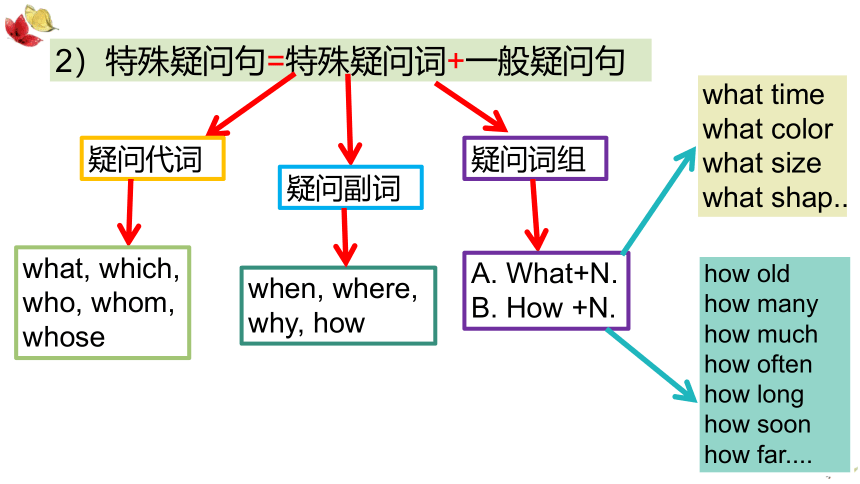 2）特殊疑问句=特殊疑问词+一般疑问句

疑问代词

what, which, who, whom, whose

疑问副词

when, where, why, how

疑问词组

A. What+N.
B. How +N.

what time
what color
what size
what shap..

how old
how many
how much
how often
how long
how soon
how far....